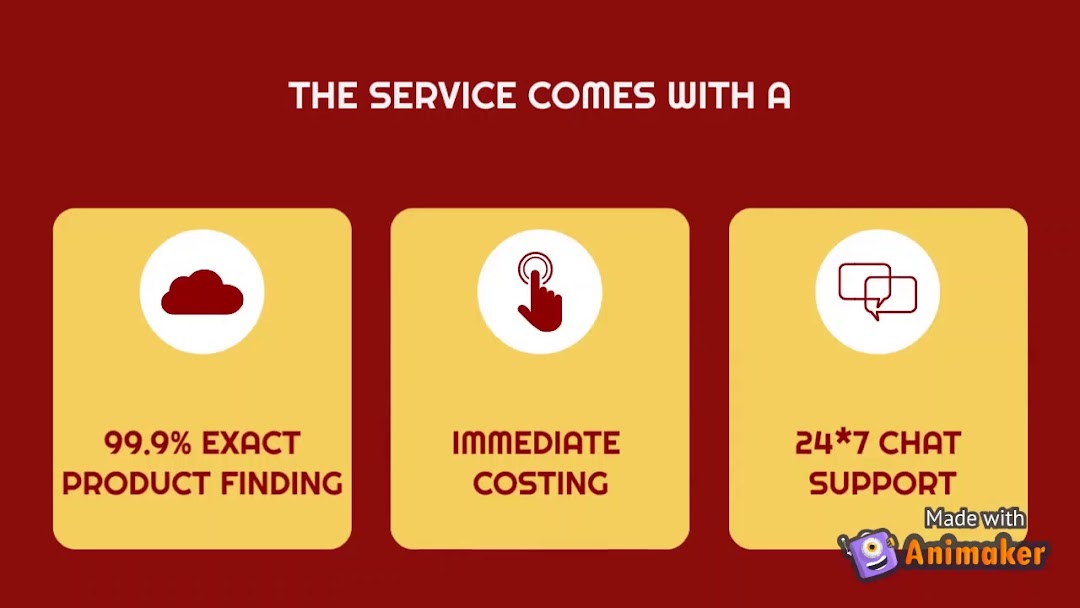 THE SERVICE COMES WITH A

99.9% EXACT PRODUCT FINDING

IMMEDIATE COSTING

24*7 CHAT SUPPORT

Made with Animaker